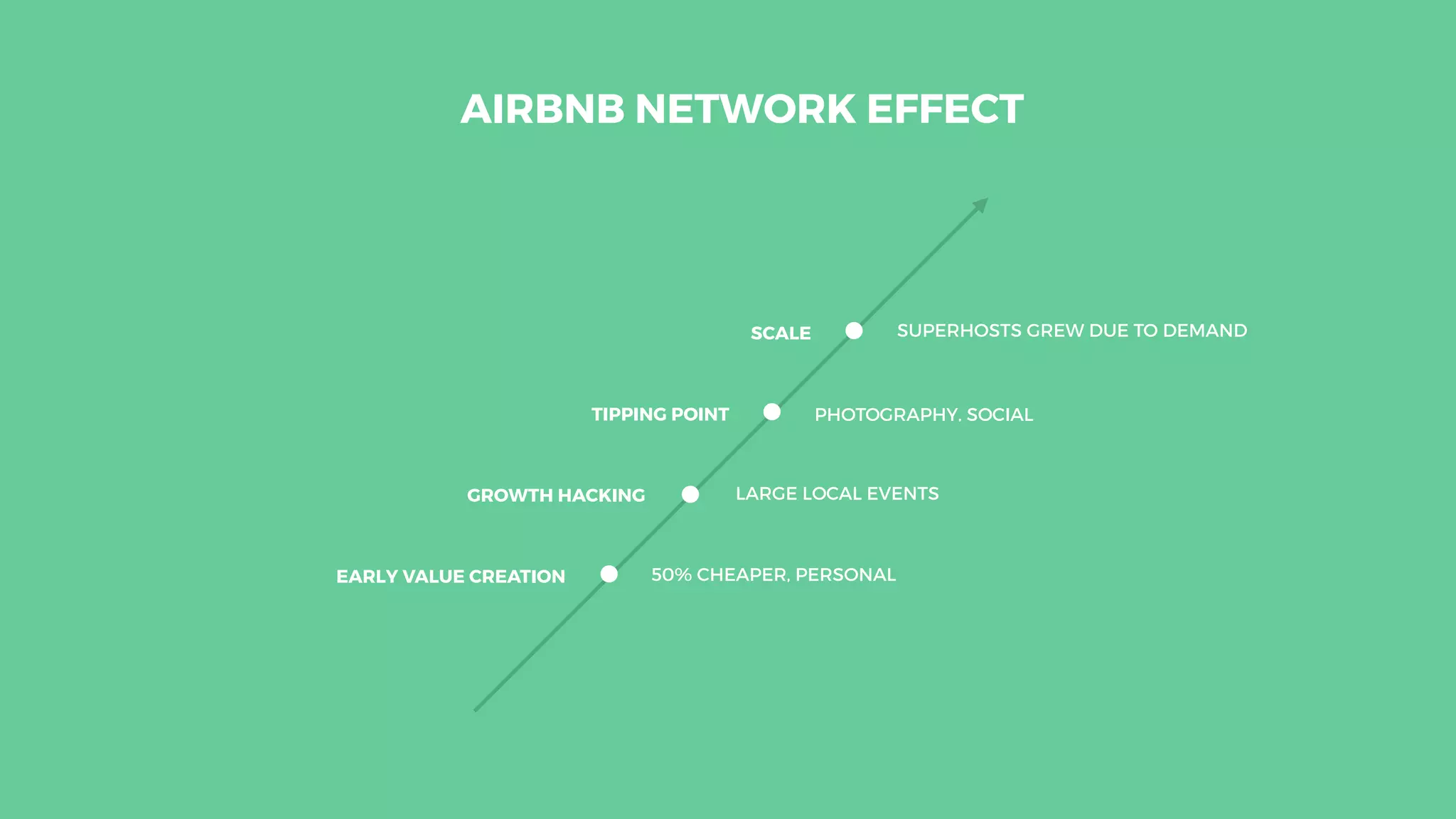 AIRBNB NETWORK EFFECT

SCALE SUPERHOSTS GREW DUE TO DEMAND

TIPPING POINT PHOTOGRAPHY, SOCIAL

GROWTH HACKING LARGE LOCAL EVENTS

EARLY VALUE CREATION 50% CHEAPER, PERSONAL